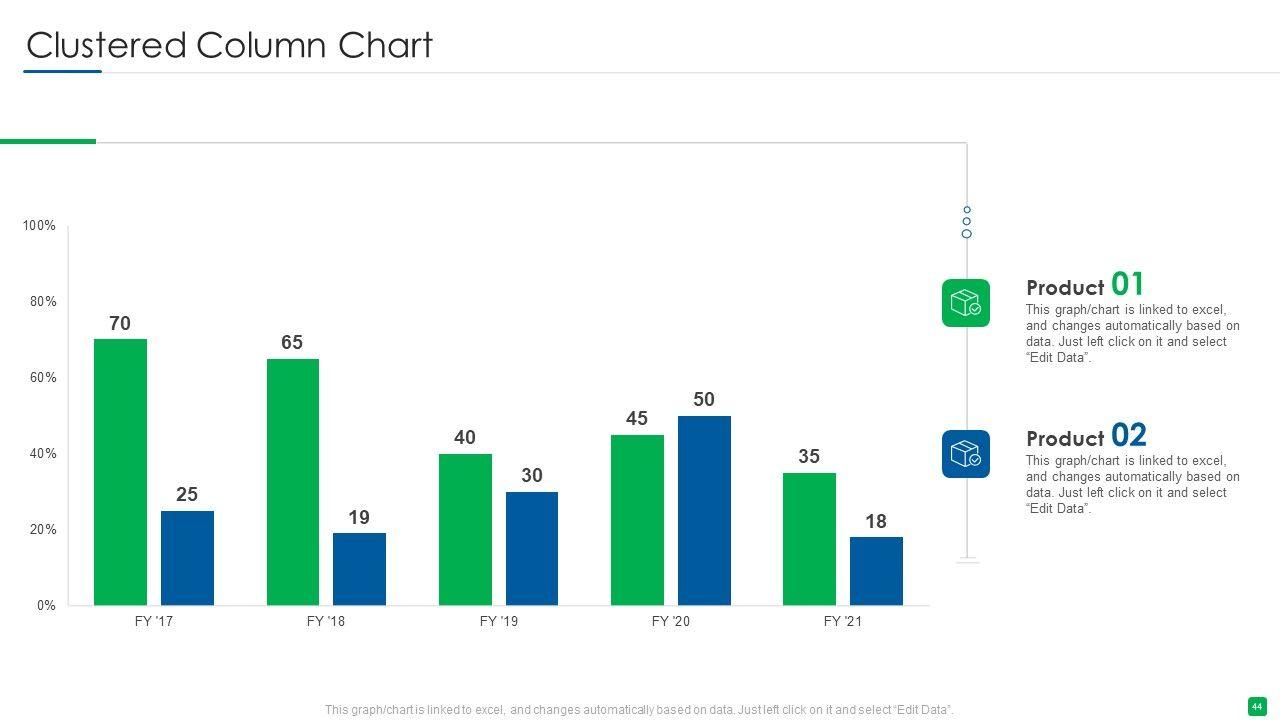 Clustered Column Chart

100%
80%
60%
40%
20%
0%

70
25
65
19
40
30
45
50
35
18

FY '17
FY '18
FY '19
FY '20
FY '21

Product 01
This graph/chart is linked to excel, and changes automatically based on data. Just left click on it and select "Edit Data".

Product 02
This graph/chart is linked to excel, and changes automatically based on data. Just left click on it and select "Edit Data".

This graph/chart is linked to excel, and changes automatically based on data. Just left click on it and select "Edit Data".

44